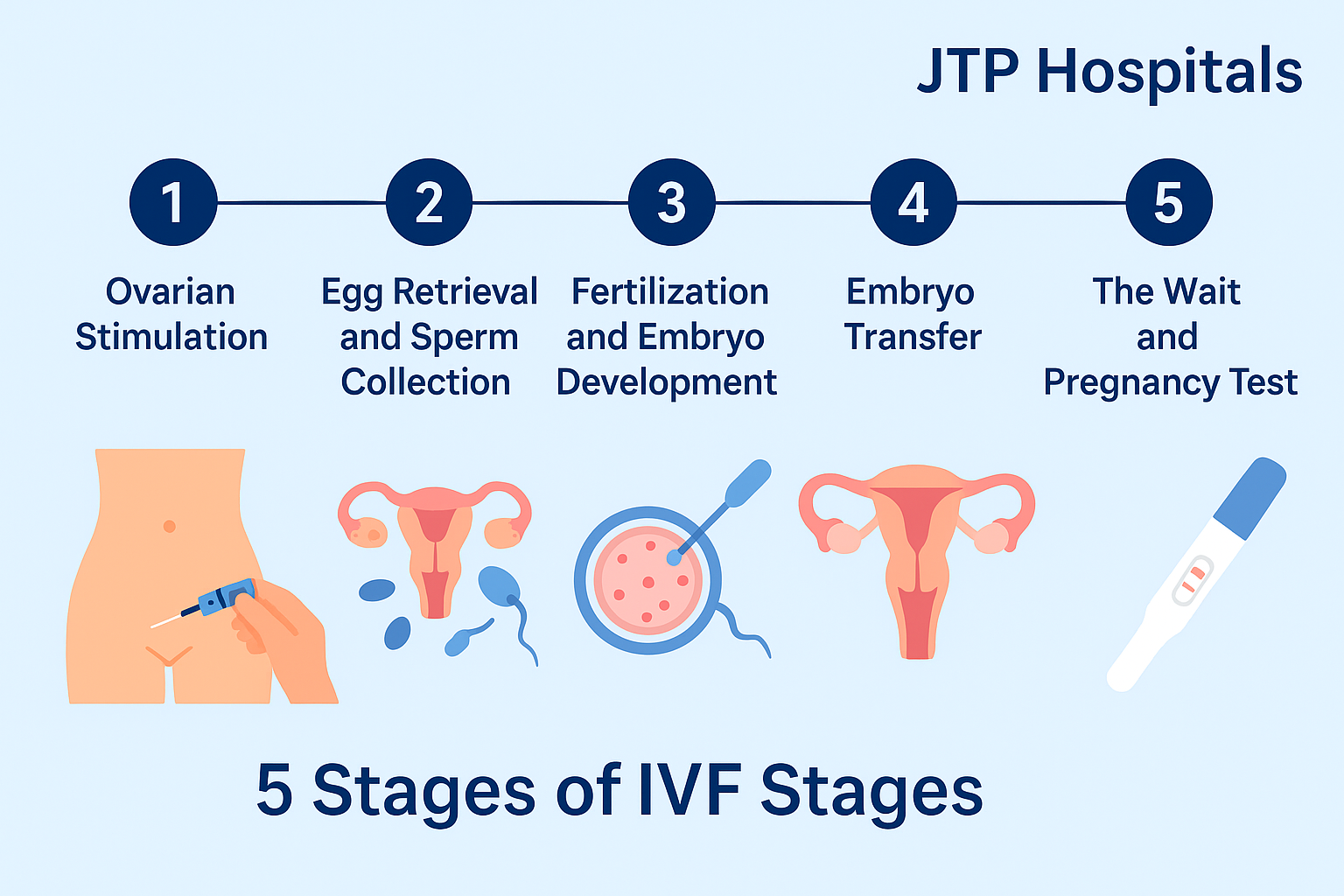 JTP Hospitals

1
Ovarian Stimulation

2
Egg Retrieval and Sperm Collection

3
Fertilization and Embryo Development

4
Embryo Transfer

5
The Wait and Pregnancy Test

5 Stages of IVF Stages